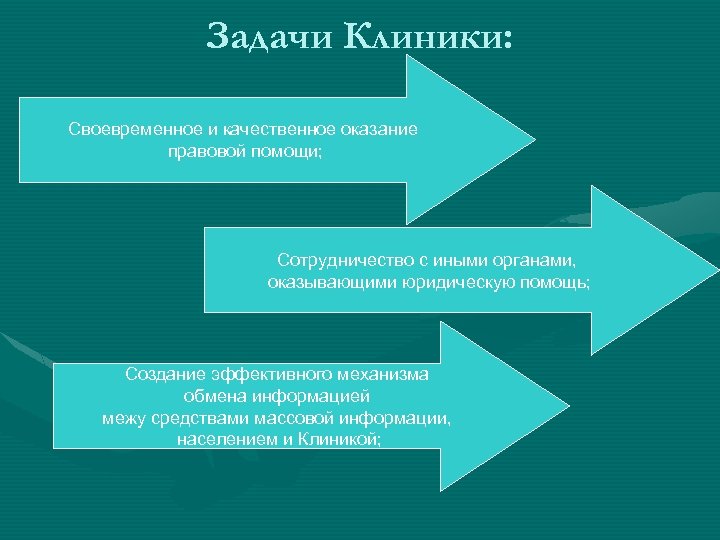 Задачи Клиники:

Своевременное и качественное оказание правовой помощи;

Сотрудничество с иными органами, оказывающими юридическую помощь;

Создание эффективного механизма обмена информацией межу средствами массовой информации, населением и Клиникой;